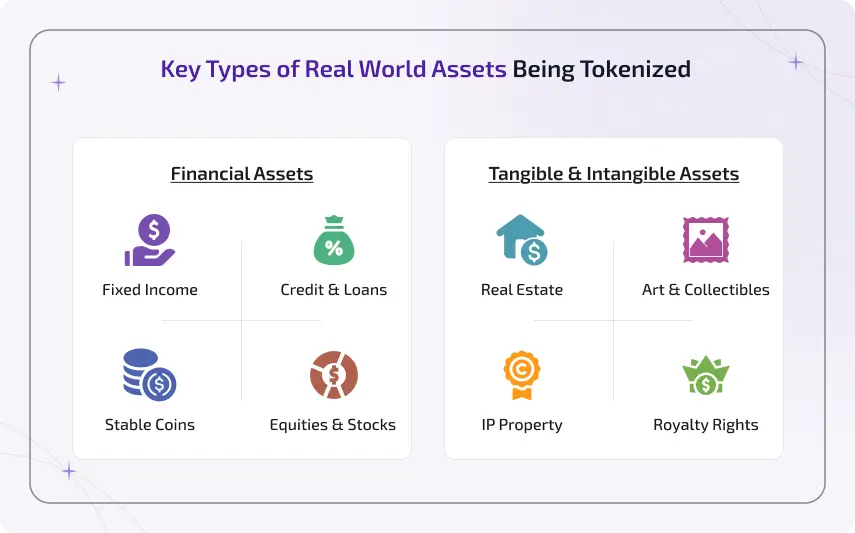 Key Types of Real World Assets Being Tokenized

Financial Assets

Fixed Income

Credit & Loans

Stable Coins

Equities & Stocks

Tangible & Intangible Assets

Real Estate

Art & Collectibles

IP Property

Royalty Rights